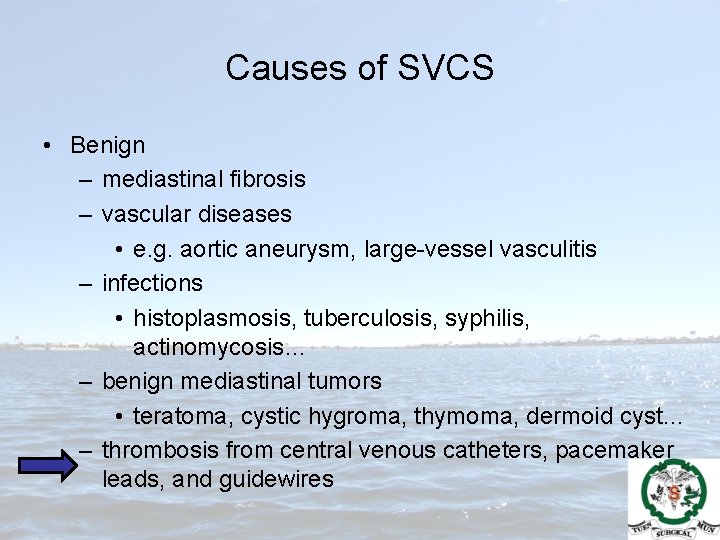 Causes of SVCS

• Benign
  – mediastinal fibrosis
  – vascular diseases
    • e.g. aortic aneurysm, large-vessel vasculitis
  – infections
    • histoplasmosis, tuberculosis, syphilis, actinomycosis...
  – benign mediastinal tumors
    • teratoma, cystic hygroma, thymoma, dermoid cyst...
  – thrombosis from central venous catheters, pacemaker leads, and guidewires

TUEN SURGICAL MUN